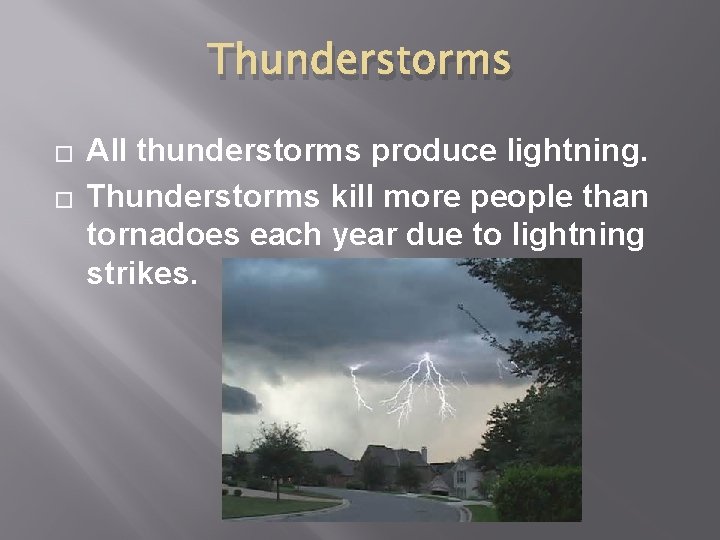 Thunderstorms

□ All thunderstorms produce lightning.
□ Thunderstorms kill more people than tornadoes each year due to lightning strikes.